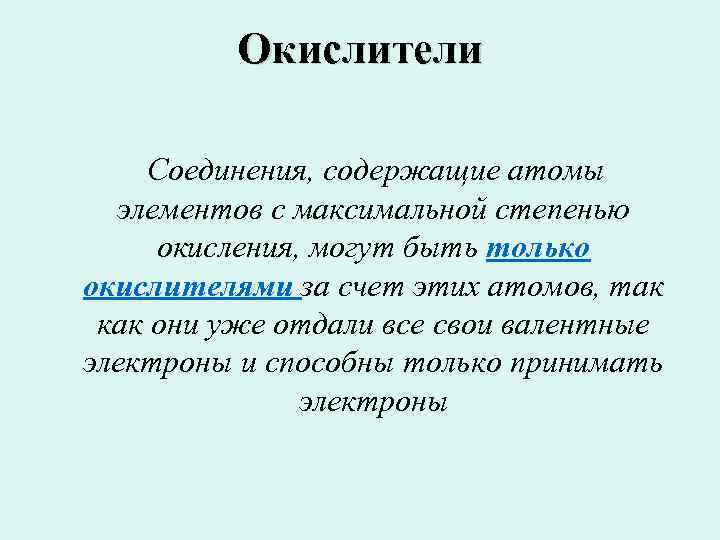 Окислители

Соединения, содержащие атомы элементов с максимальной степенью окисления, могут быть только окислителями за счет этих атомов, так как они уже отдали все свои валентные электроны и способны только принимать электроны